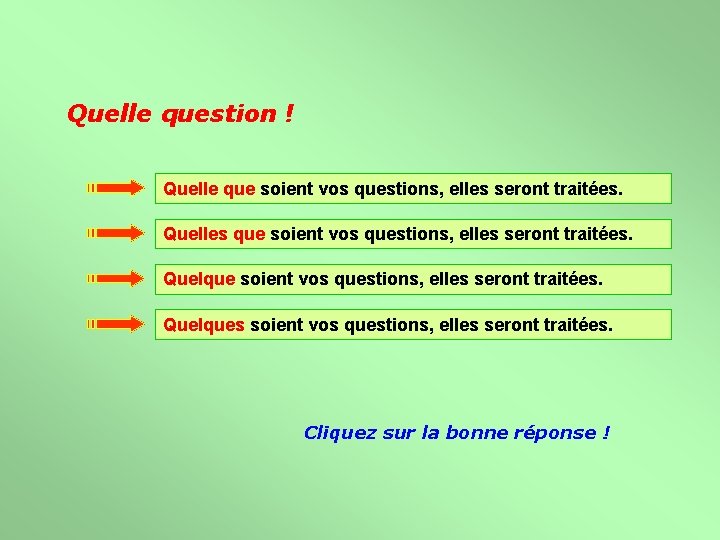 Quelle question !

Quelle que soient vos questions, elles seront traitées.

Quelles que soient vos questions, elles seront traitées.

Quelque soient vos questions, elles seront traitées.

Quelques soient vos questions, elles seront traitées.

Cliquez sur la bonne réponse !